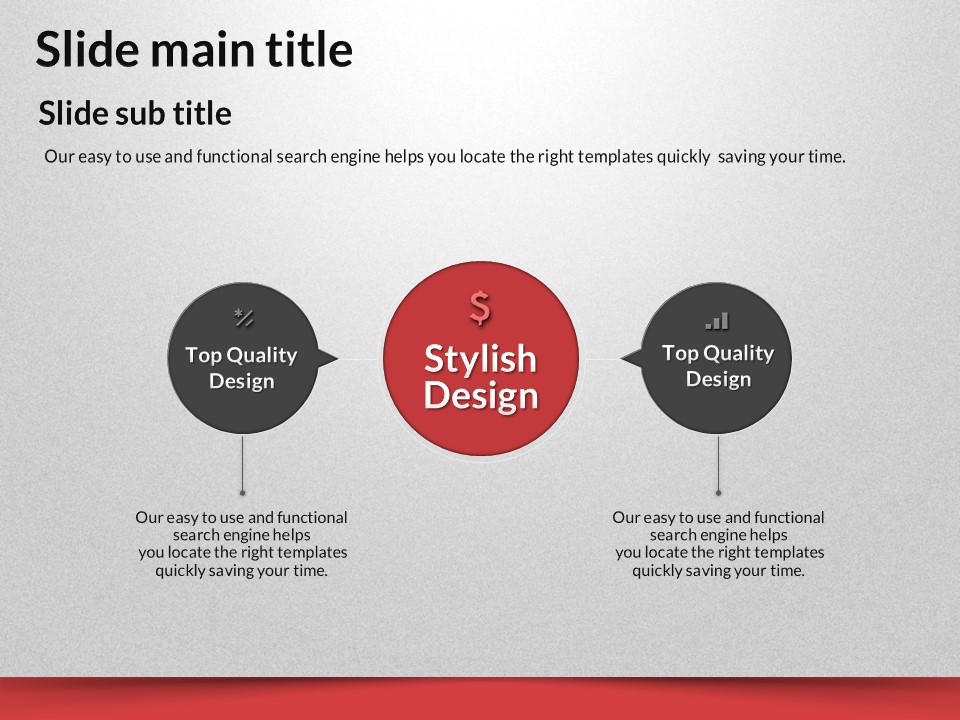 Slide main title

Slide sub title

Our easy to use and functional search engine helps you locate the right templates quickly saving your time.

Top Quality Design

$

Stylish Design

Top Quality Design

Our easy to use and functional search engine helps you locate the right templates quickly saving your time.

Our easy to use and functional search engine helps you locate the right templates quickly saving your time.